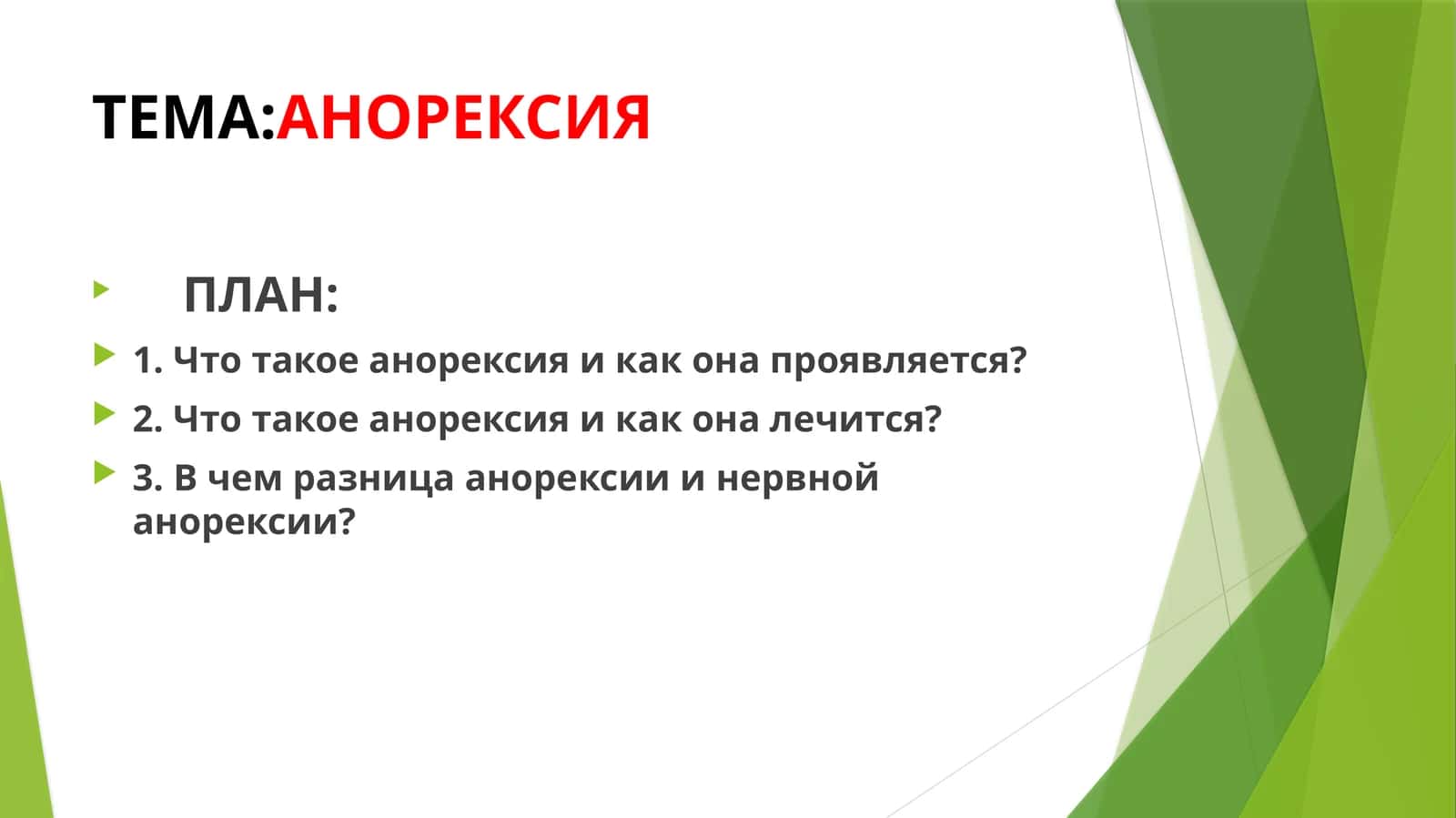 ТЕМА:АНОРЕКСИЯ

ПЛАН:

1. Что такое анорексия и как она проявляется?

2. Что такое анорексия и как она лечится?

3. В чем разница анорексии и нервной анорексии?